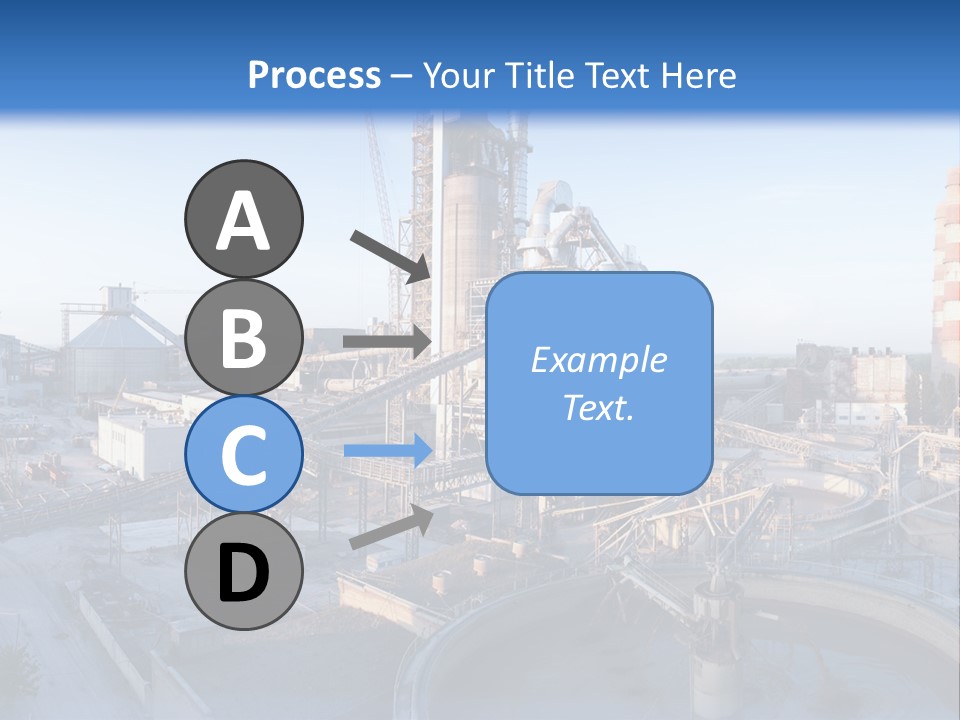 Process – Your Title Text Here

A

B

C

D

Example Text.